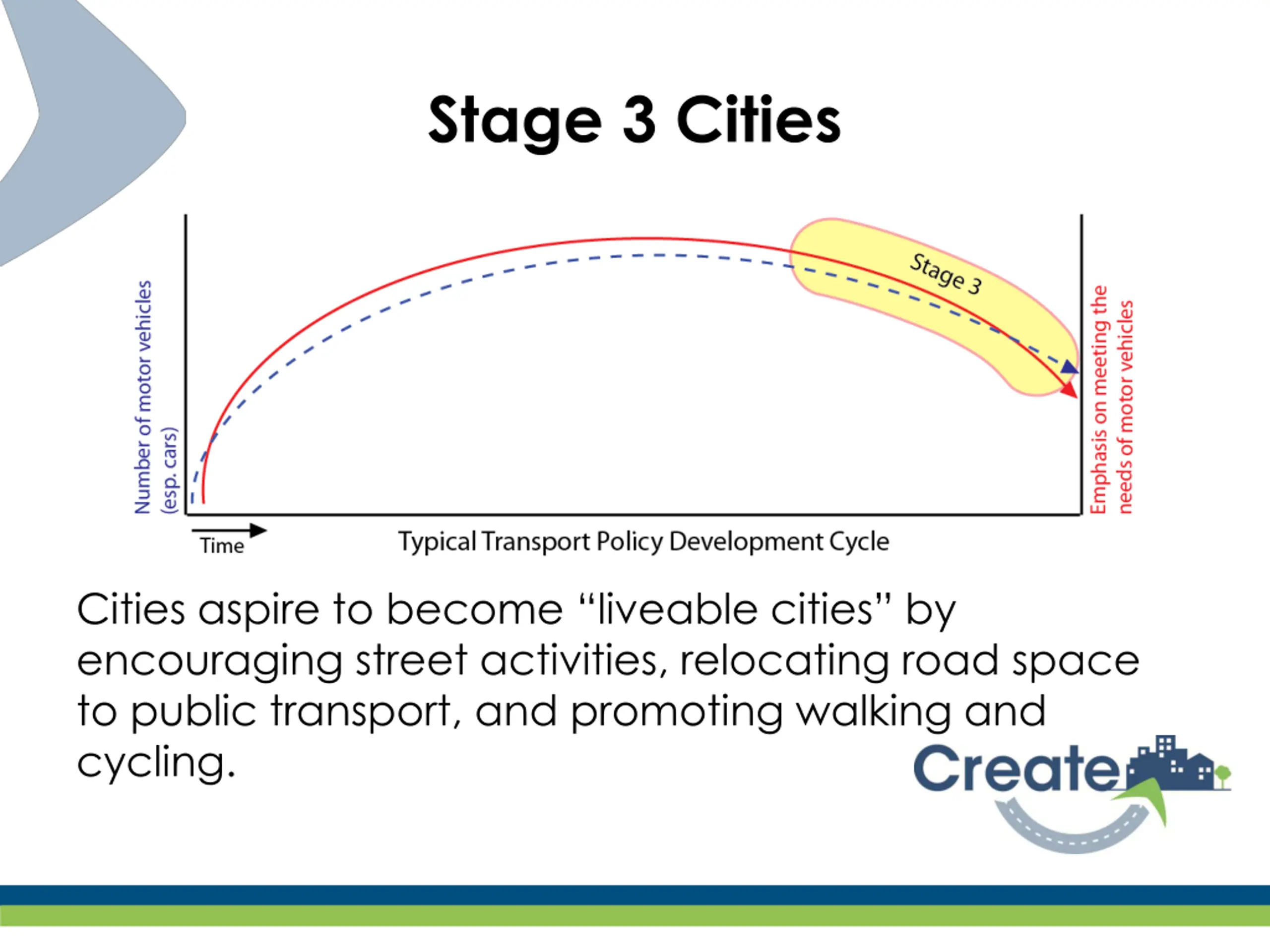 Stage 3 Cities

Number of motor vehicles (esp. cars)

Stage 3

Emphasis on meeting the needs of motor vehicles

Time

Typical Transport Policy Development Cycle

Cities aspire to become “liveable cities” by encouraging street activities, relocating road space to public transport, and promoting walking and cycling.

Create